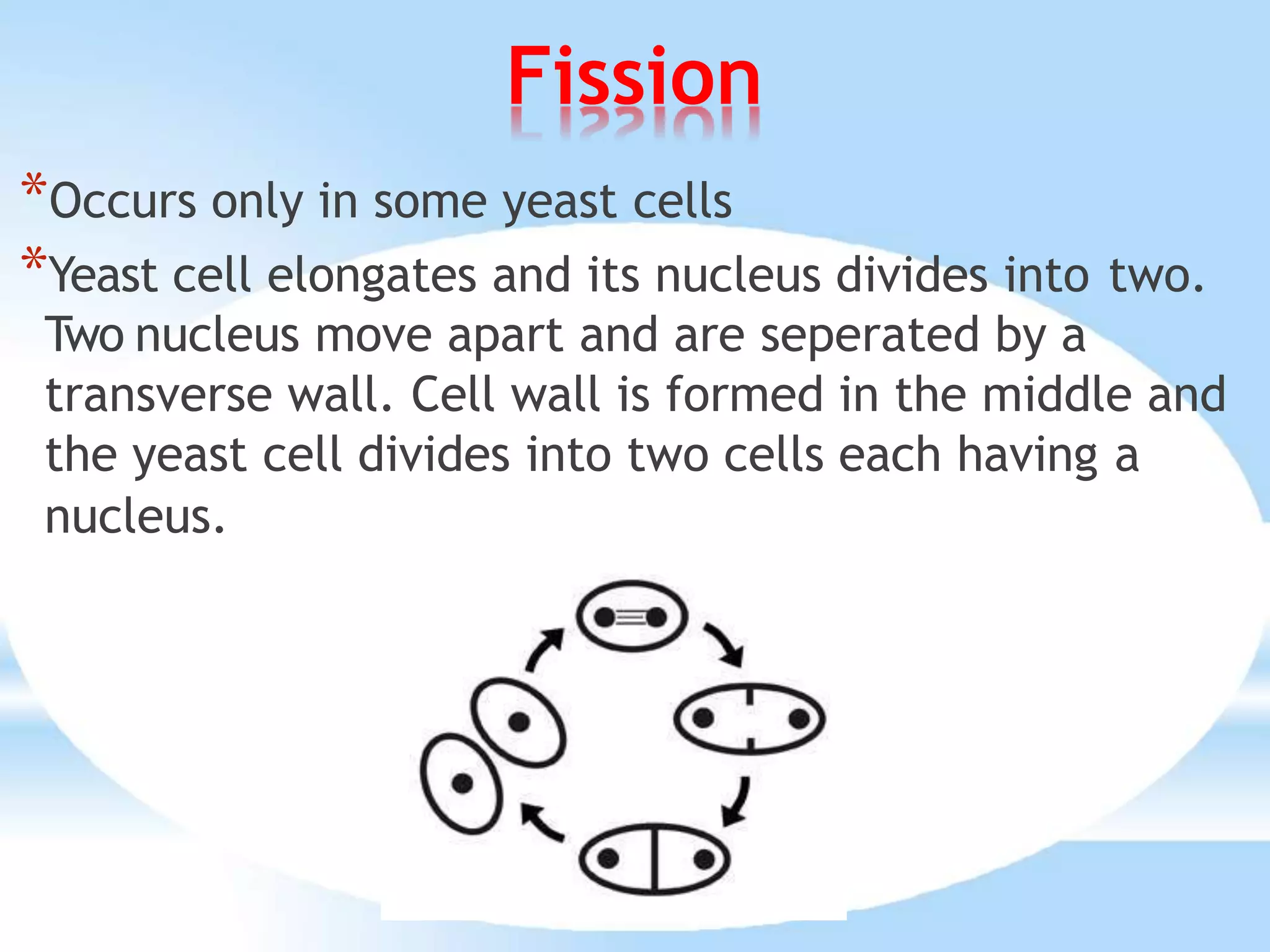 Fission

*Occurs only in some yeast cells

*Yeast cell elongates and its nucleus divides into two. Two nucleus move apart and are seperated by a transverse wall. Cell wall is formed in the middle and the yeast cell divides into two cells each having a nucleus.